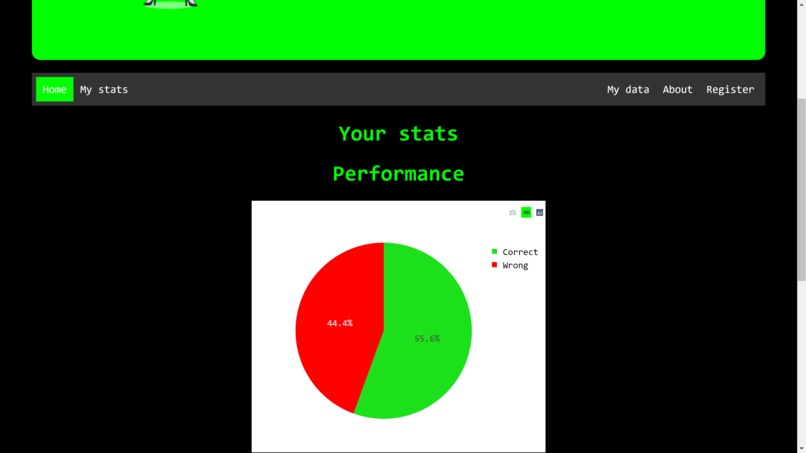 Home My stats My data About Register

Your stats

Performance

Correct
Wrong

44.4%

55.6%